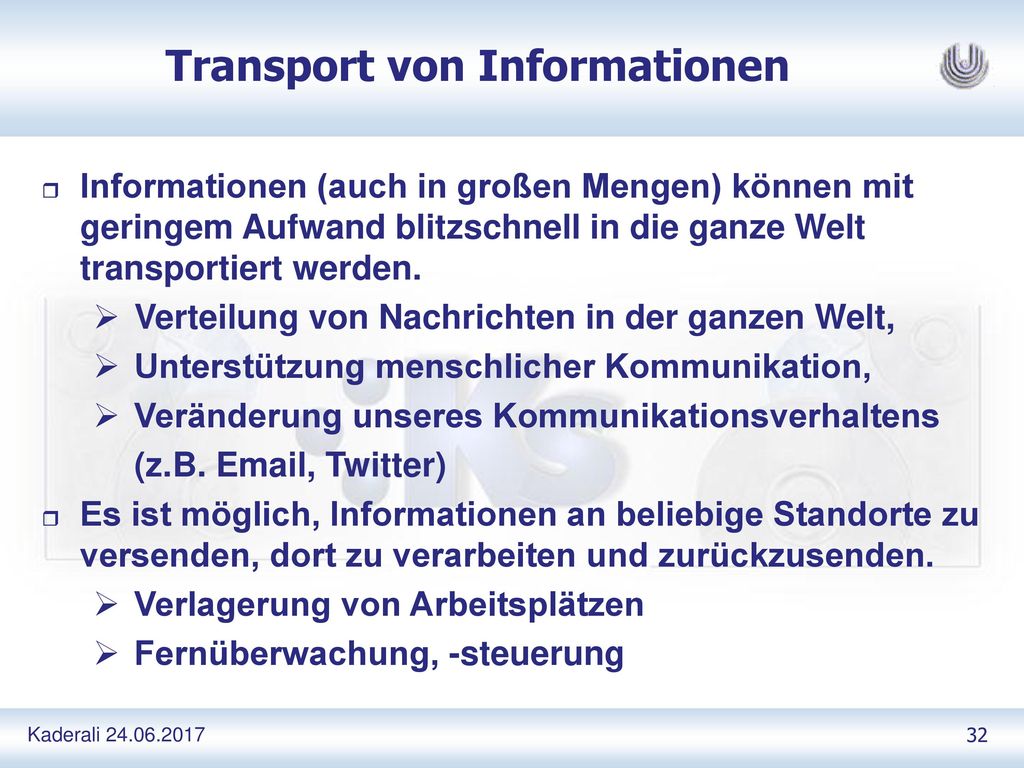 Transport von Informationen

Informationen (auch in großen Mengen) können mit geringem Aufwand blitzschnell in die ganze Welt transportiert werden.

Verteilung von Nachrichten in der ganzen Welt,

Unterstützung menschlicher Kommunikation,

Veränderung unseres Kommunikationsverhaltens (z.B. Email, Twitter)

Es ist möglich, Informationen an beliebige Standorte zu versenden, dort zu verarbeiten und zurückzusenden.

Verlagerung von Arbeitsplätzen

Fernüberwachung, -steuerung

Kaderali 24.06.2017

32